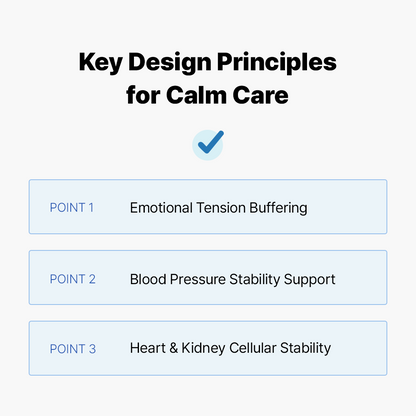 Key Design Principles for Calm Care

POINT 1 Emotional Tension Buffering

POINT 2 Blood Pressure Stability Support

POINT 3 Heart & Kidney Cellular Stability